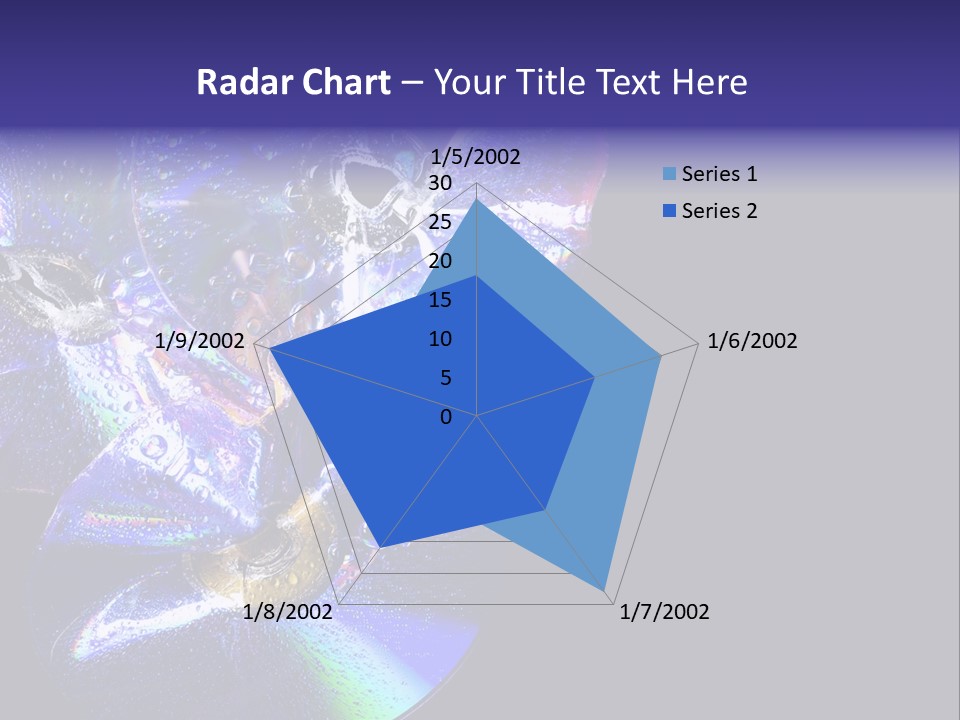 Radar Chart – Your Title Text Here

1/5/2002
30
25
20
15
10
5
0
1/6/2002
1/7/2002
1/8/2002
1/9/2002

Series 1
Series 2